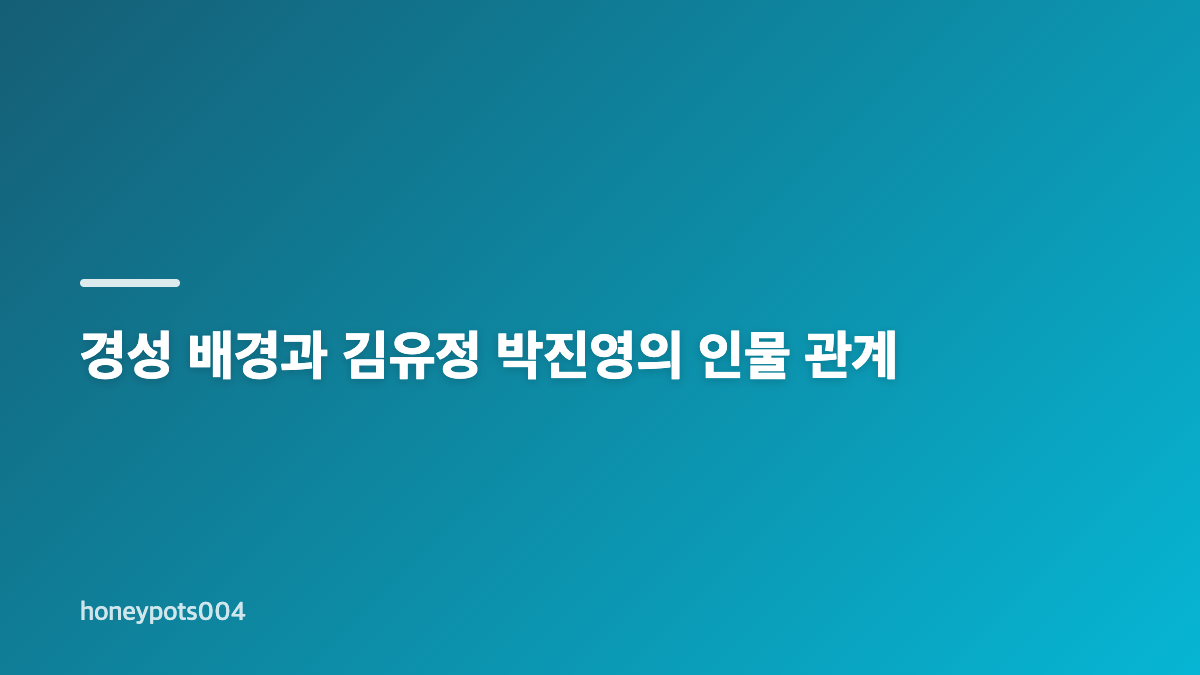 경성 배경과 김유정 박진영의 인물 관계

honeypots004